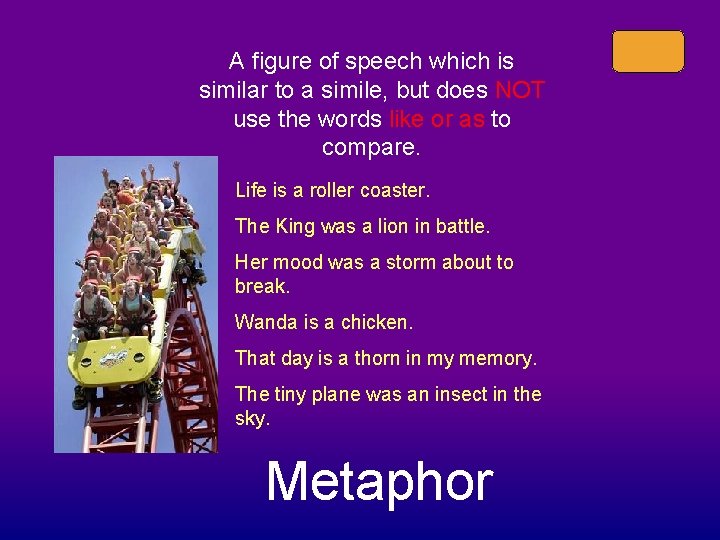 A figure of speech which is similar to a simile, but does NOT use the words like or as to compare.

Life is a roller coaster.

The King was a lion in battle.

Her mood was a storm about to break.

Wanda is a chicken.

That day is a thorn in my memory.

The tiny plane was an insect in the sky.

Metaphor